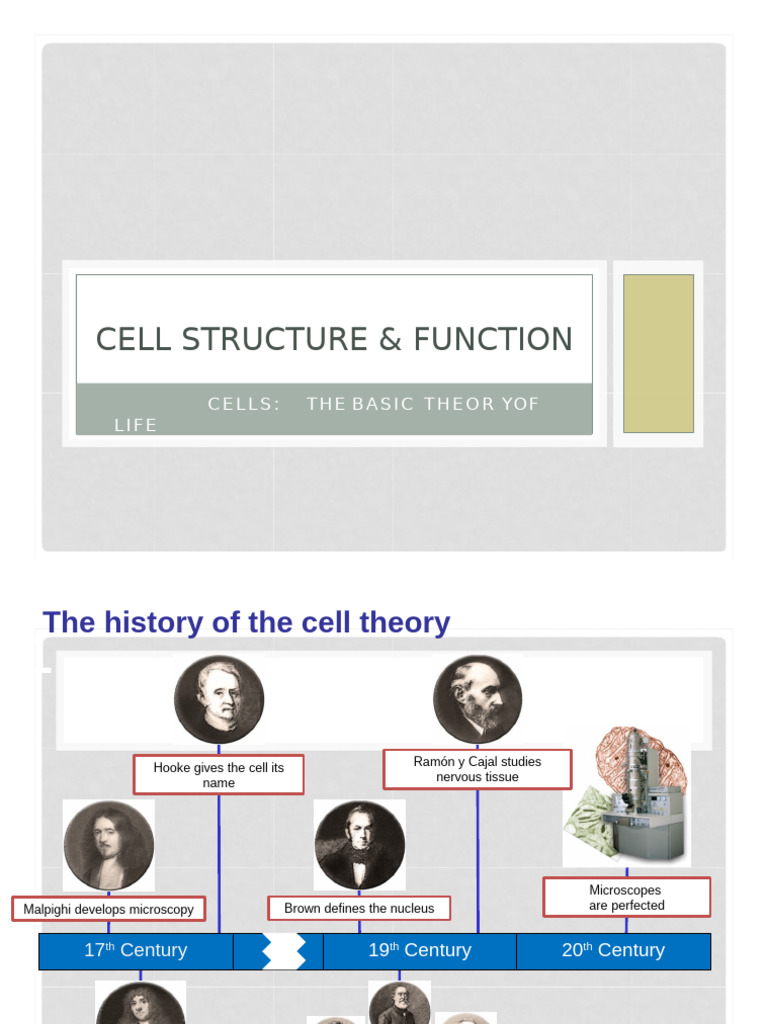 CELL STRUCTURE & FUNCTION

CELLS: THE BASIC THEOR YOF LIFE

The history of the cell theory

Hooke gives the cell its name

Ramón y Cajal studies nervous tissue

Malpighi develops microscopy

Brown defines the nucleus

Microscopes are perfected

17$^{th}$ Century

19$^{th}$ Century

20$^{th}$ Century